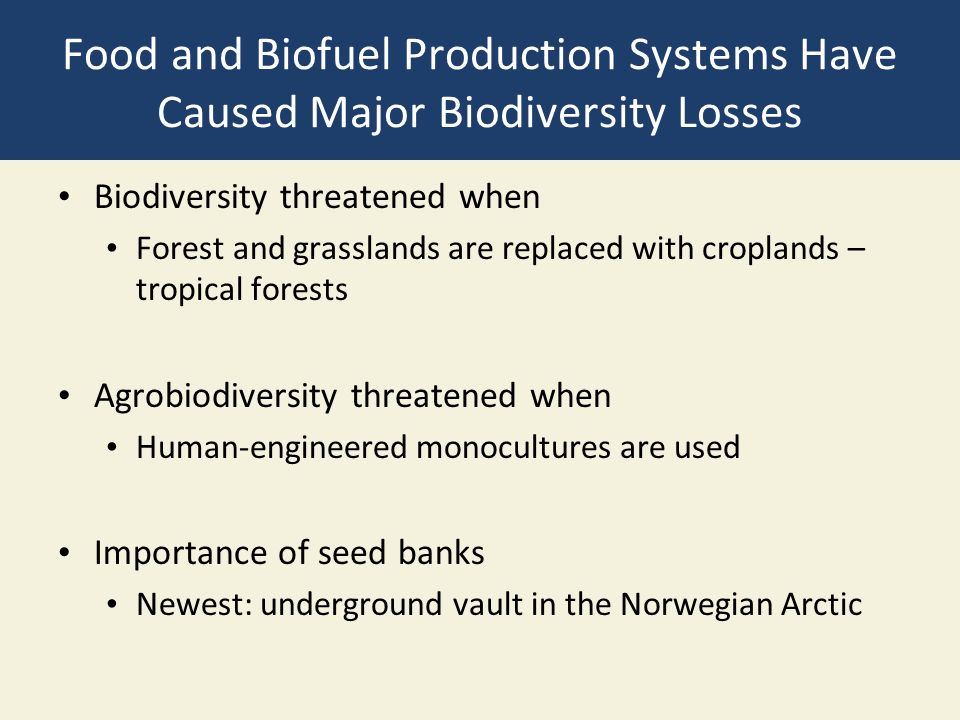 Food and Biofuel Production Systems Have Caused Major Biodiversity Losses

• Biodiversity threatened when
  • Forest and grasslands are replaced with croplands – tropical forests

• Agrobiodiversity threatened when
  • Human-engineered monocultures are used

• Importance of seed banks
  • Newest: underground vault in the Norwegian Arctic